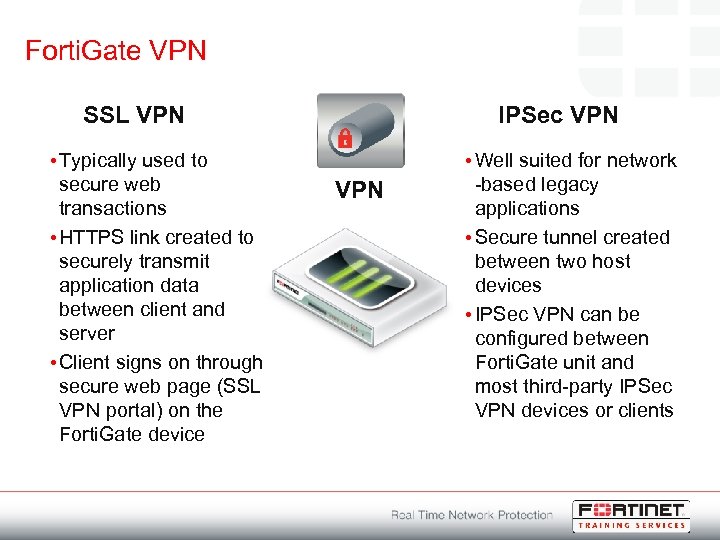 FortiGate VPN

SSL VPN

• Typically used to secure web transactions
• HTTPS link created to securely transmit application data between client and server
• Client signs on through secure web page (SSL VPN portal) on the FortiGate device

VPN

IPSec VPN

• Well suited for network -based legacy applications
• Secure tunnel created between two host devices
• IPSec VPN can be configured between FortiGate unit and most third-party IPSec VPN devices or clients

Real Time Network Protection

FORTINET
TRAINING SERVICES